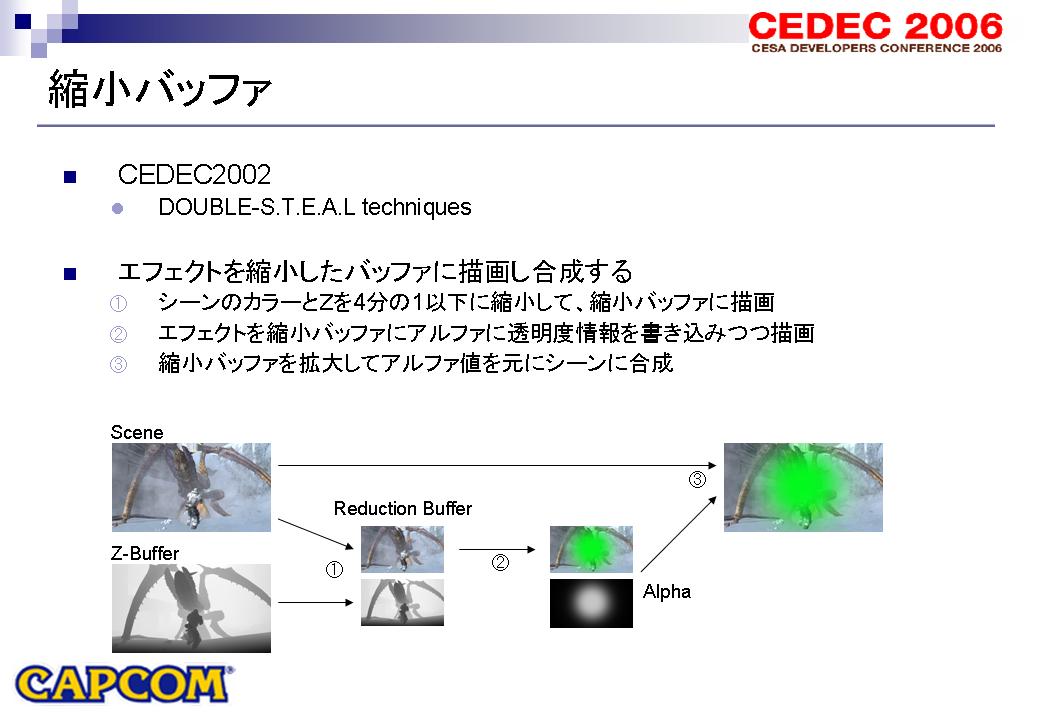 CEDEC 2006
CESA DEVELOPERS CONFERENCE 2006

縮小バッファ

CEDEC2002
DOUBLE-S.T.E.A.L techniques

エフェクトを縮小したバッファに描画し合成する
① シーンのカラーとZを4分の1以下に縮小して、縮小バッファに描画
② エフェクトを縮小バッファにアルファに透明度情報を書き込みつつ描画
③ 縮小バッファを拡大してアルファ値を元にシーンに合成

Scene
Z-Buffer
①
Reduction Buffer
②
Alpha
③

CAPCOM